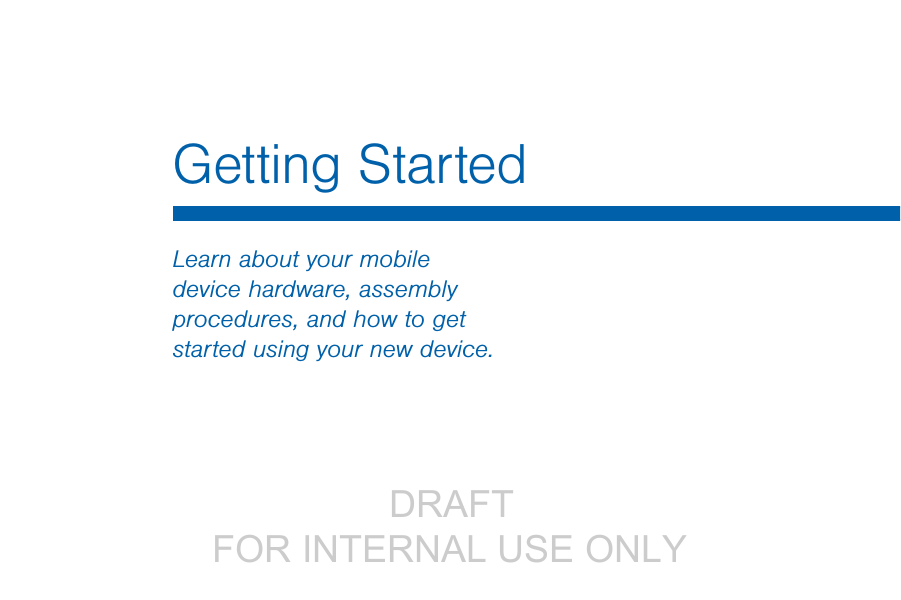 Getting Started

Learn about your mobile device hardware, assembly procedures, and how to get started using your new device.

DRAFT
FOR INTERNAL USE ONLY